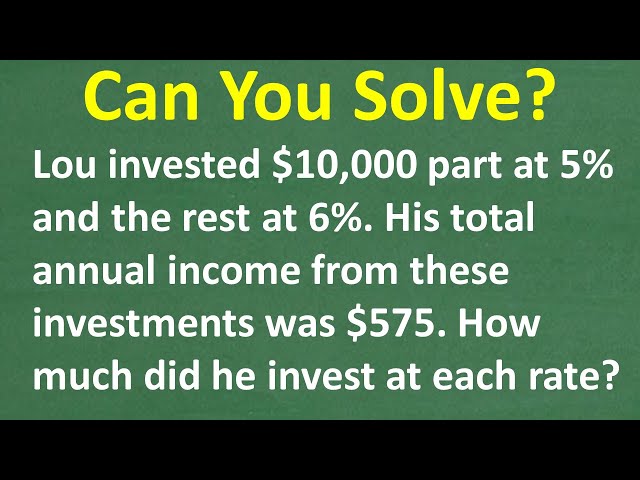 Can You Solve?

Lou invested \$10,000 part at 5% and the rest at 6%. His total annual income from these investments was \$575. How much did he invest at each rate?